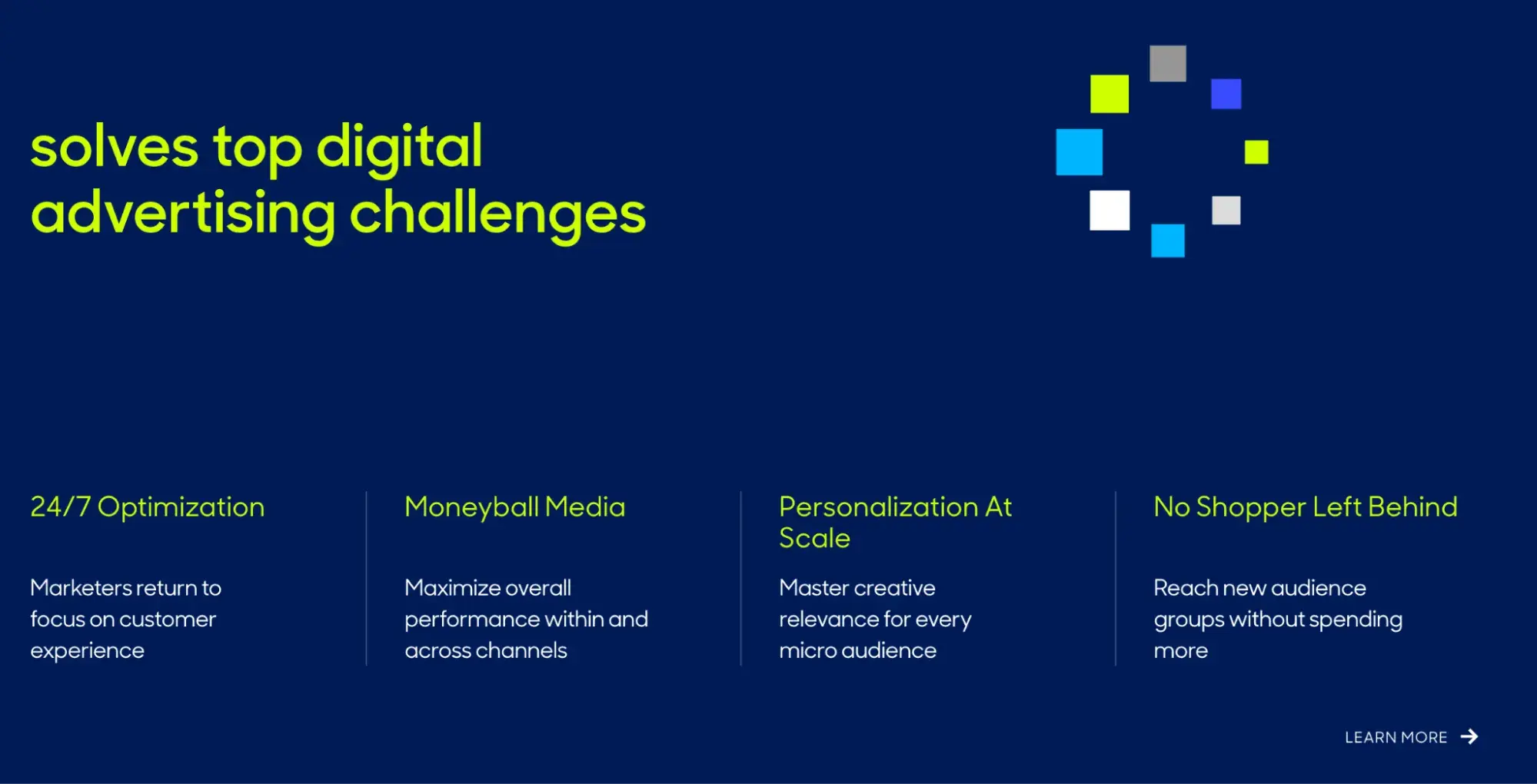 solves top digital advertising challenges

24/7 Optimization

Marketers return to focus on customer experience

Moneyball Media

Maximize overall performance within and across channels

Personalization At Scale

Master creative relevance for every micro audience

No Shopper Left Behind

Reach new audience groups without spending more

LEARN MORE